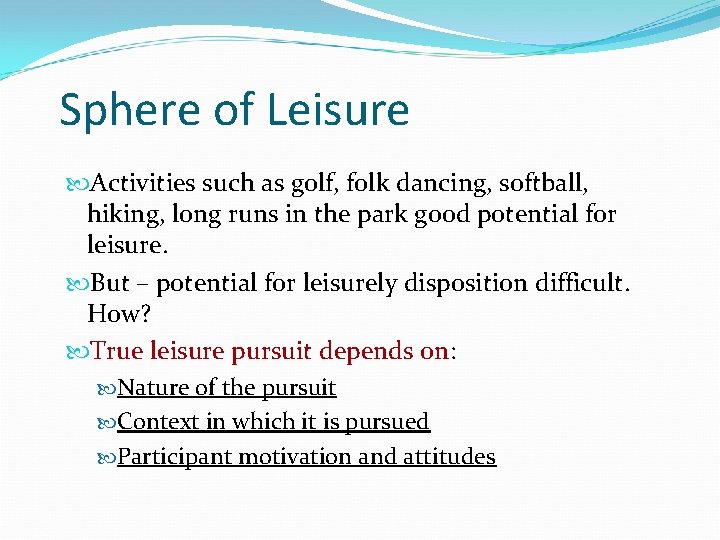 Sphere of Leisure

Activities such as golf, folk dancing, softball, hiking, long runs in the park good potential for leisure.

But – potential for leisurely disposition difficult. How?

True leisure pursuit depends on:

Nature of the pursuit

Context in which it is pursued

Participant motivation and attitudes